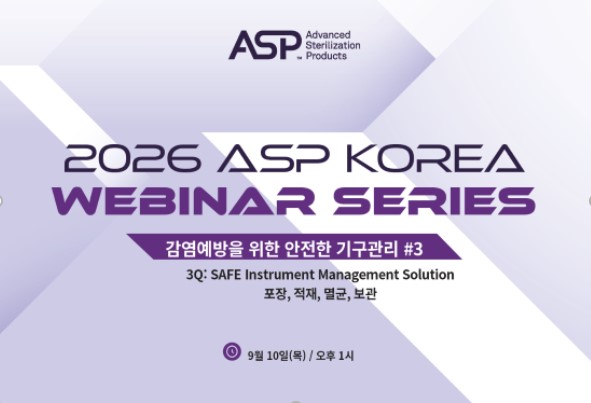 ASP™ Advanced Sterilization Products

2026 ASP KOREA
WEBINAR SERIES

감염예방을 위한 안전한 기구관리 #3

3Q: SAFE Instrument Management Solution
포장, 적재, 멸균, 보관

9월 10일(목) / 오후 1시